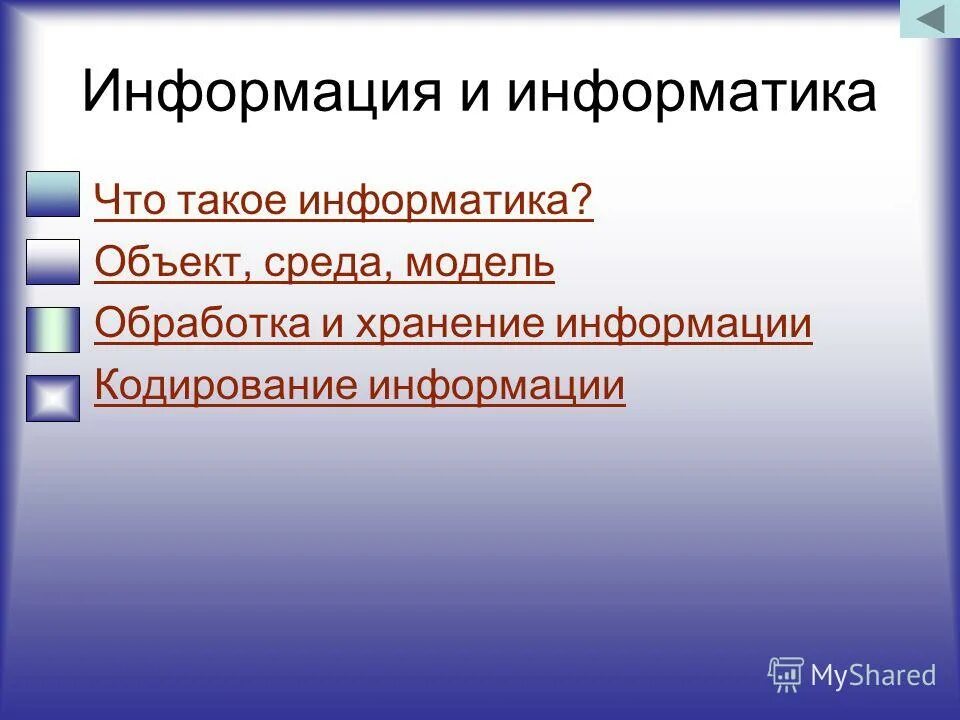 Информация и информатика

Что такое информатика?

Объект, среда, модель

Обработка и хранение информации

Кодирование информации

MyShared